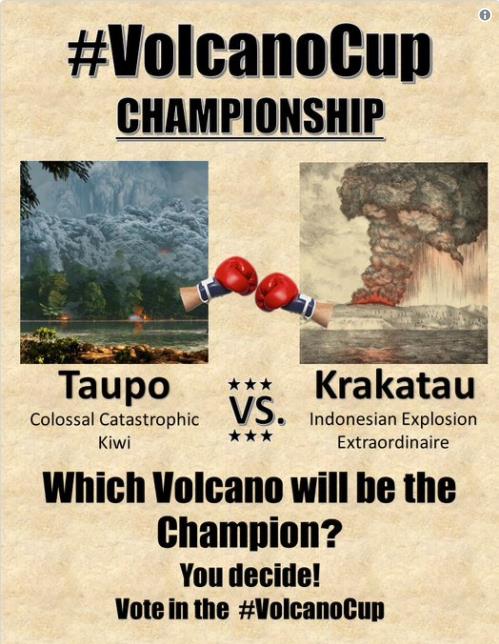 #VolcanoCup
CHAMPIONSHIP

Taupo
Colossal Catastrophic Kiwi

★★★
VS.
★★★

Krakatau
Indonesian Explosion Extraordinaire

Which Volcano will be the Champion?

You decide!
Vote in the #VolcanoCup